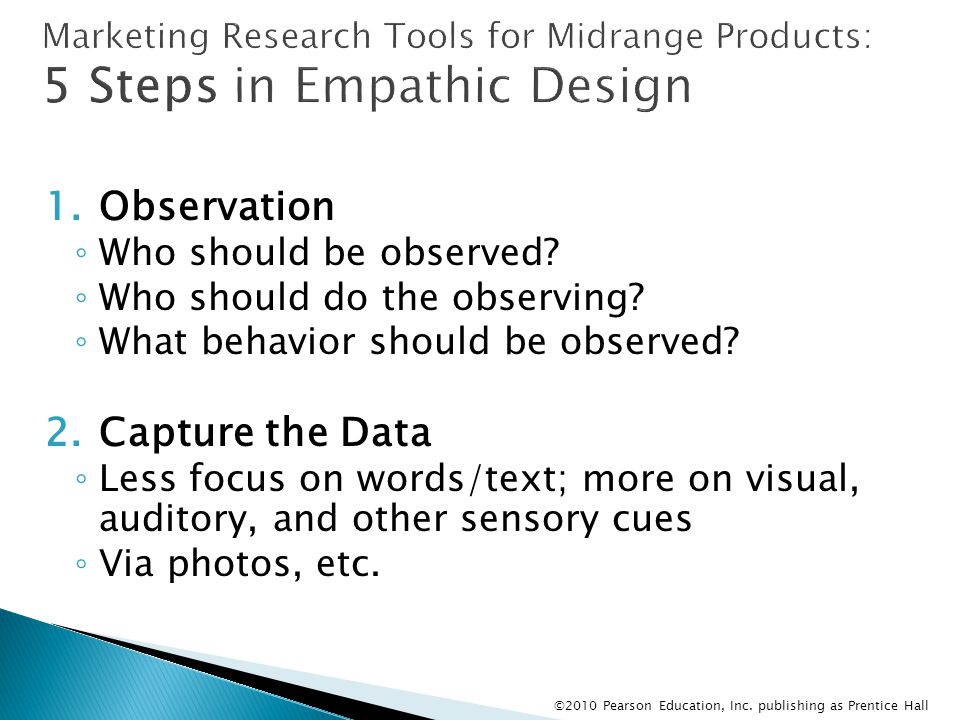 Marketing Research Tools for Midrange Products:
5 Steps in Empathic Design

1. Observation
◦ Who should be observed?
◦ Who should do the observing?
◦ What behavior should be observed?

2. Capture the Data
◦ Less focus on words/text; more on visual, auditory, and other sensory cues
◦ Via photos, etc.

©2010 Pearson Education, Inc. publishing as Prentice Hall